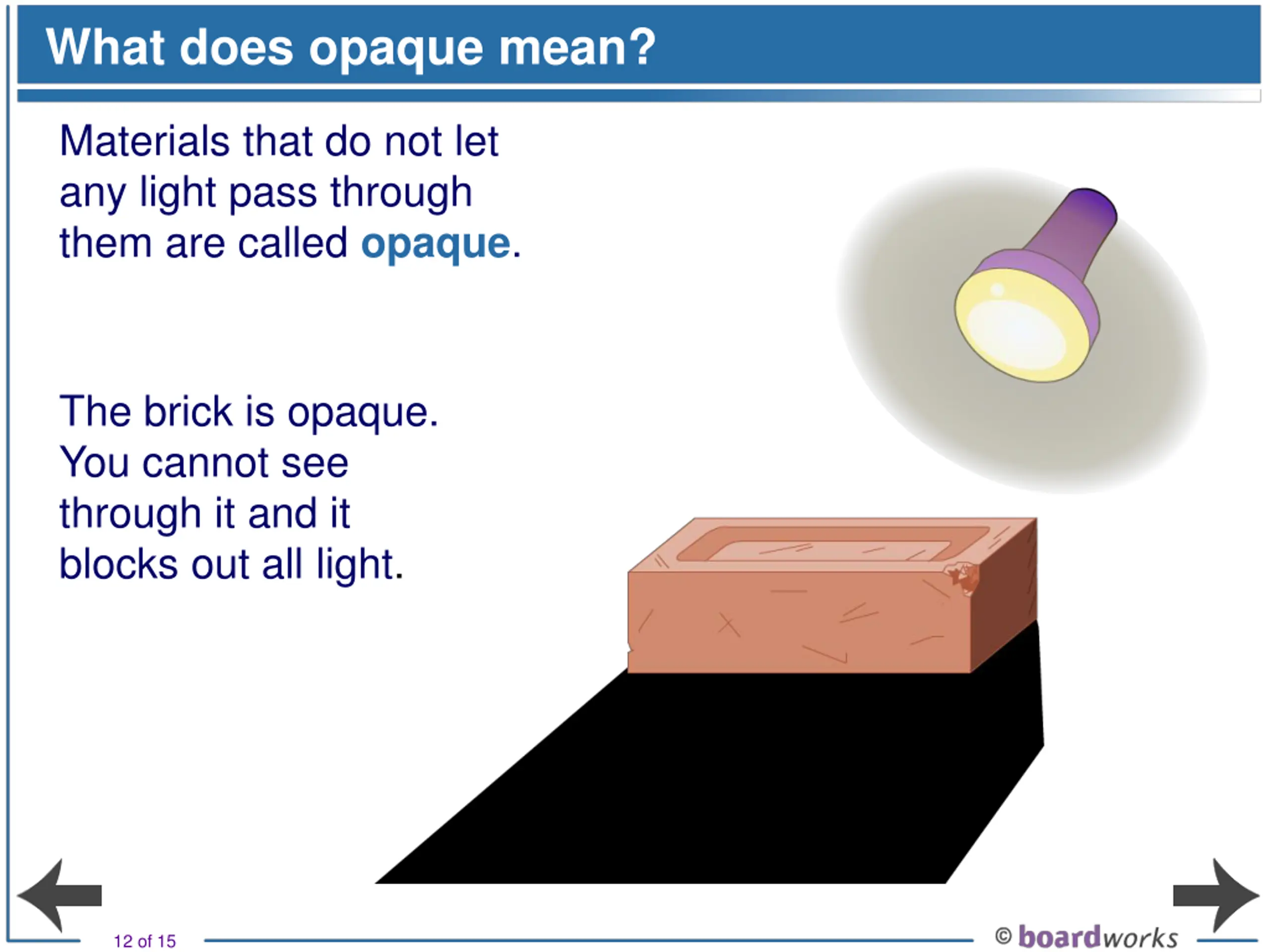 What does opaque mean?

Materials that do not let any light pass through them are called opaque.

The brick is opaque. You cannot see through it and it blocks out all light.

12 of 15

© boardworks